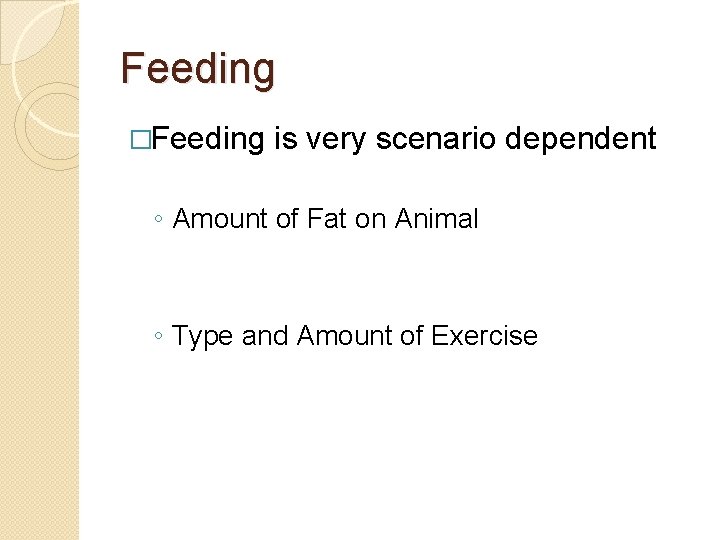 Feeding

□Feeding is very scenario dependent

◦ Amount of Fat on Animal

◦ Type and Amount of Exercise